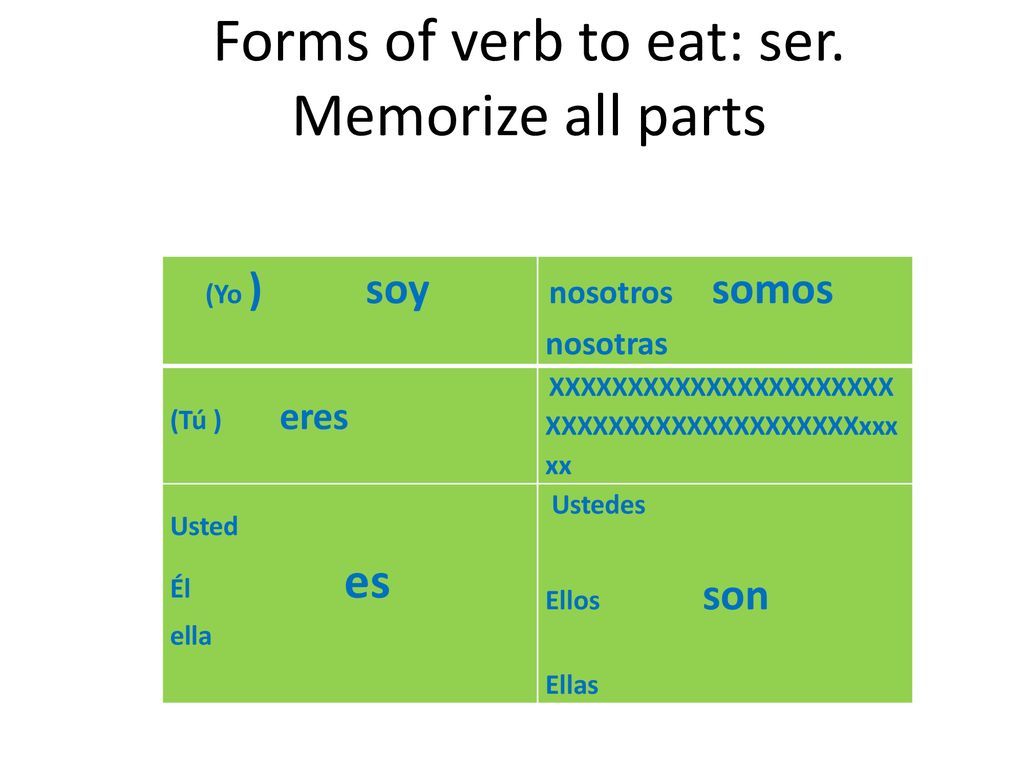 Forms of verb to eat: ser.
Memorize all parts

| (Yo ) soy | nosotros somos nosotras |
|---|---|
| (Tú ) eres | XXXXXXXXXXXXXXXXXXXXXX XXXXXXXXXXXXXXXXXXXXxxx xx |
| Usted Él es ella | Ustedes Ellos son Ellas |